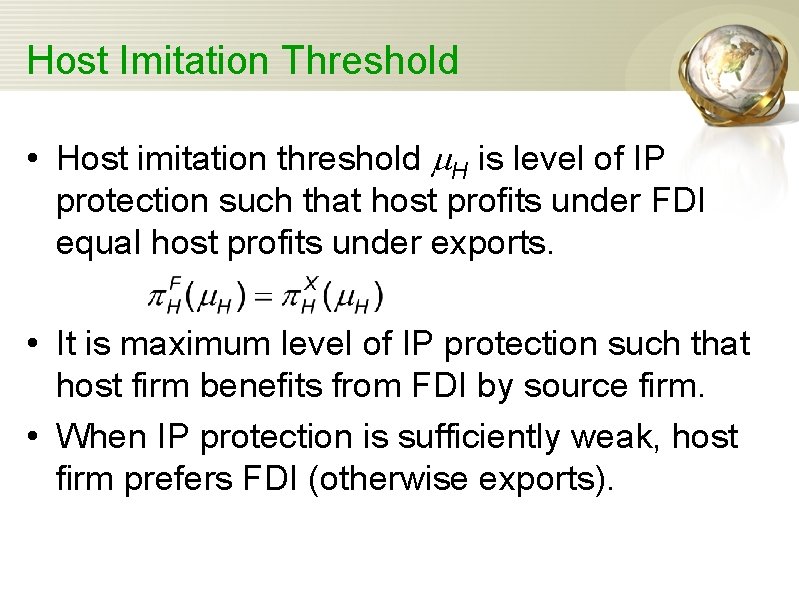 Host Imitation Threshold

• Host imitation threshold $\mu_H$ is level of IP protection such that host profits under FDI equal host profits under exports.

$\pi_H^F(\mu_H) = \pi_H^X(\mu_H)$

• It is maximum level of IP protection such that host firm benefits from FDI by source firm.

• When IP protection is sufficiently weak, host firm prefers FDI (otherwise exports).